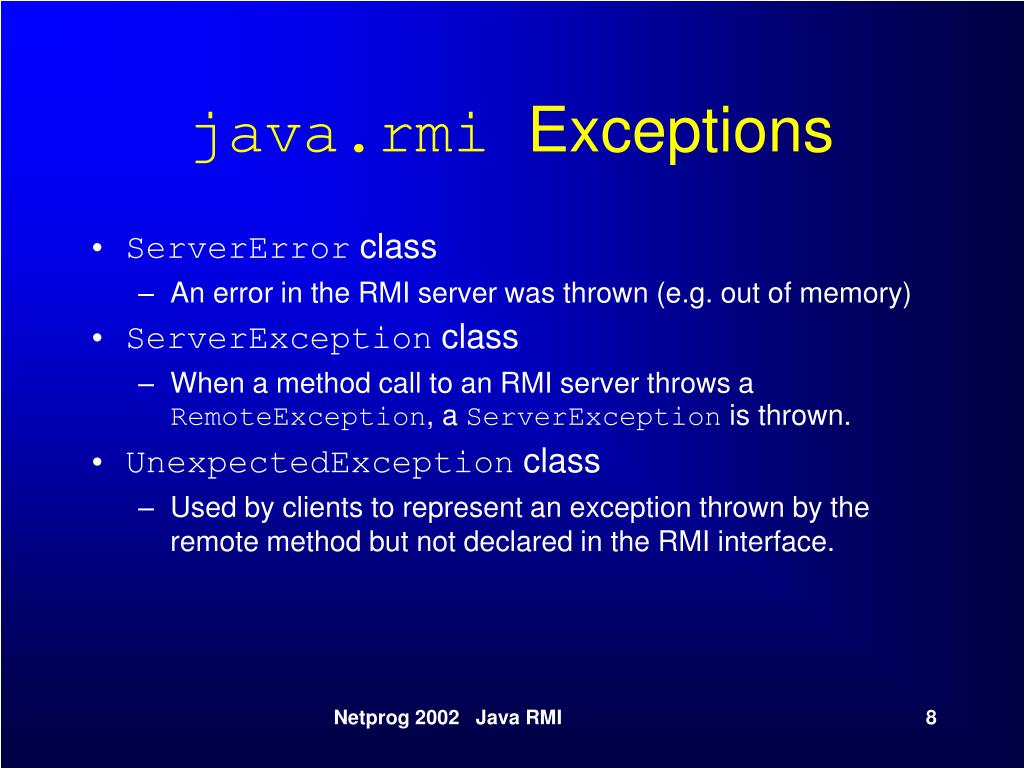 java.rmi Exceptions

• ServerError class
– An error in the RMI server was thrown (e.g. out of memory)
• ServerException class
– When a method call to an RMI server throws a RemoteException, a ServerException is thrown.
• UnexpectedException class
– Used by clients to represent an exception thrown by the remote method but not declared in the RMI interface.

Netprog 2002 Java RMI

8